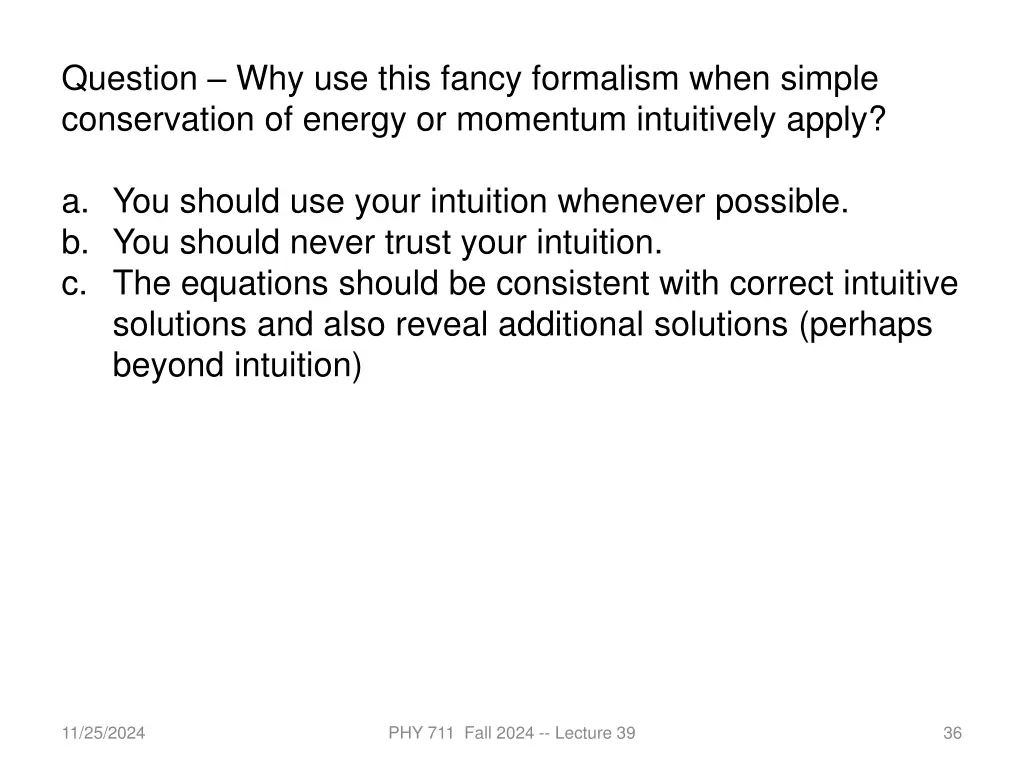 Question – Why use this fancy formalism when simple conservation of energy or momentum intuitively apply?

a. You should use your intuition whenever possible.
b. You should never trust your intuition.
c. The equations should be consistent with correct intuitive solutions and also reveal additional solutions (perhaps beyond intuition)

11/25/2024

PHY 711 Fall 2024 -- Lecture 39

36